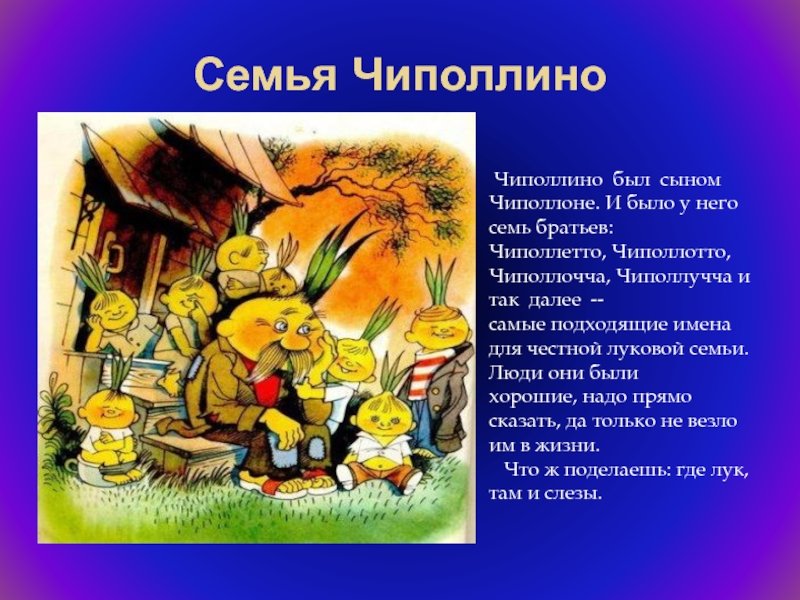 Семья Чиполлино

Чиполлино был сыном Чиполлоне. И было у него семь братьев: Чиполлетто, Чиполлотто, Чиполлочча, Чиполлучча и так далее -- самые подходящие имена для честной луковой семьи. Люди они были хорошие, надо прямо сказать, да только не везло им в жизни.

Что ж поделаешь: где лук, там и слезы.